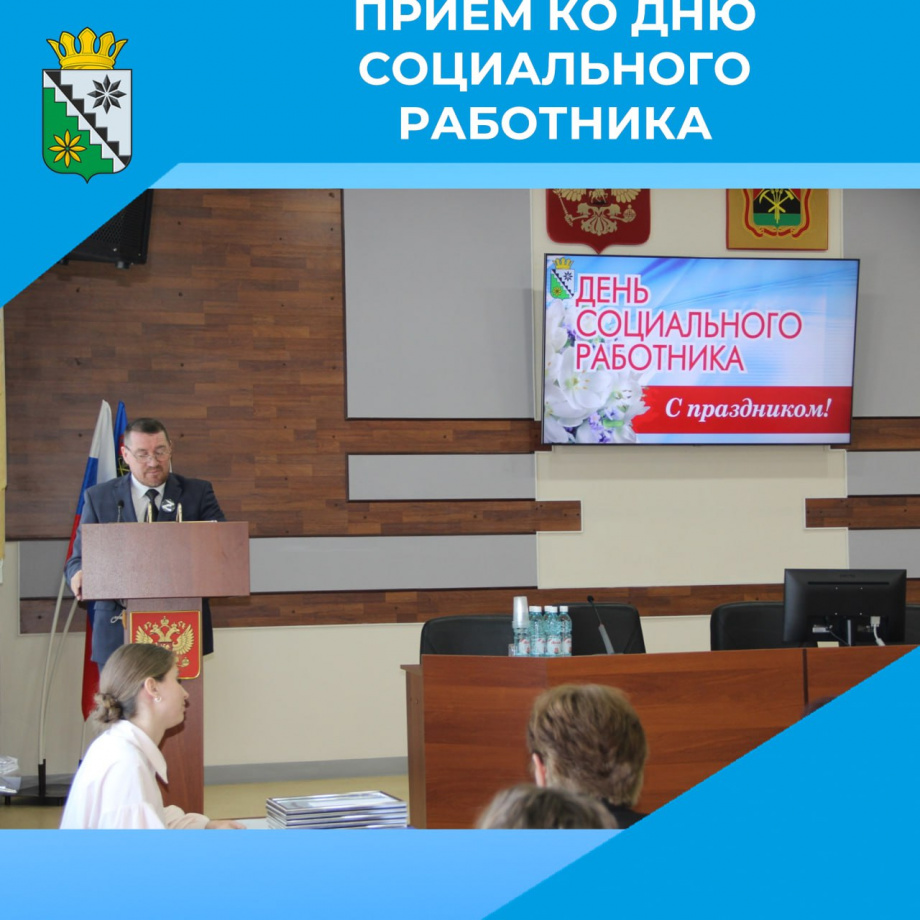 ПРИЕМ КО ДНЮ СОЦИАЛЬНОГО РАБОТНИКА

ДЕНЬ СОЦИАЛЬНОГО РАБОТНИКА

С праздником!